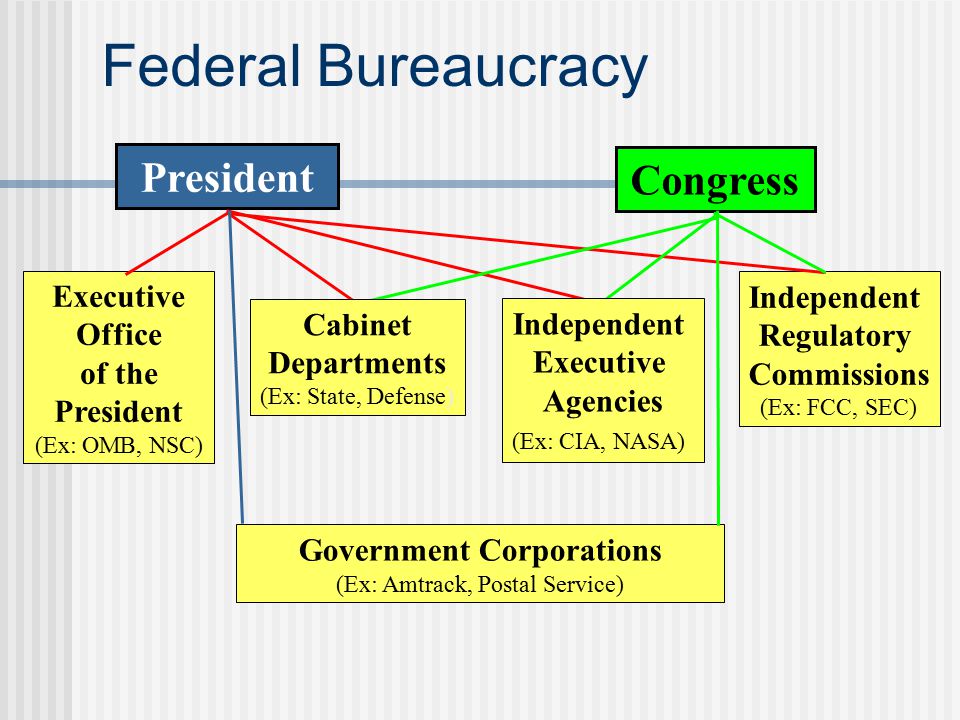 Federal Bureaucracy

President

Congress

Executive Office of the President
(Ex: OMB, NSC)

Cabinet Departments
(Ex: State, Defense)

Independent Executive Agencies
(Ex: CIA, NASA)

Independent Regulatory Commissions
(Ex: FCC, SEC)

Government Corporations
(Ex: Amtrack, Postal Service)